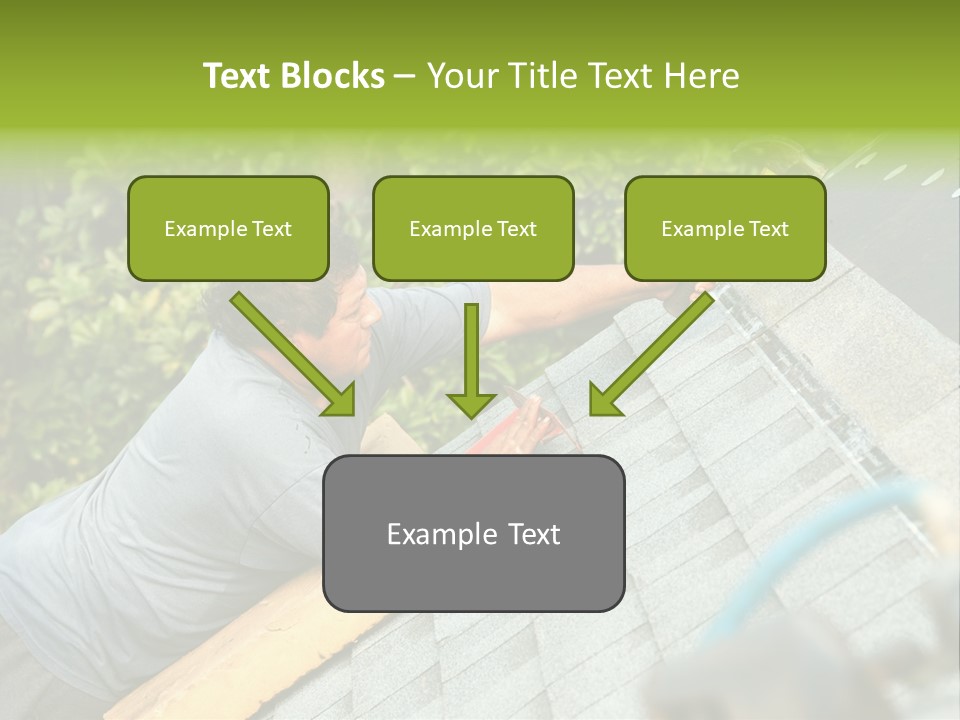 Text Blocks – Your Title Text Here

Example Text

Example Text

Example Text

Example Text